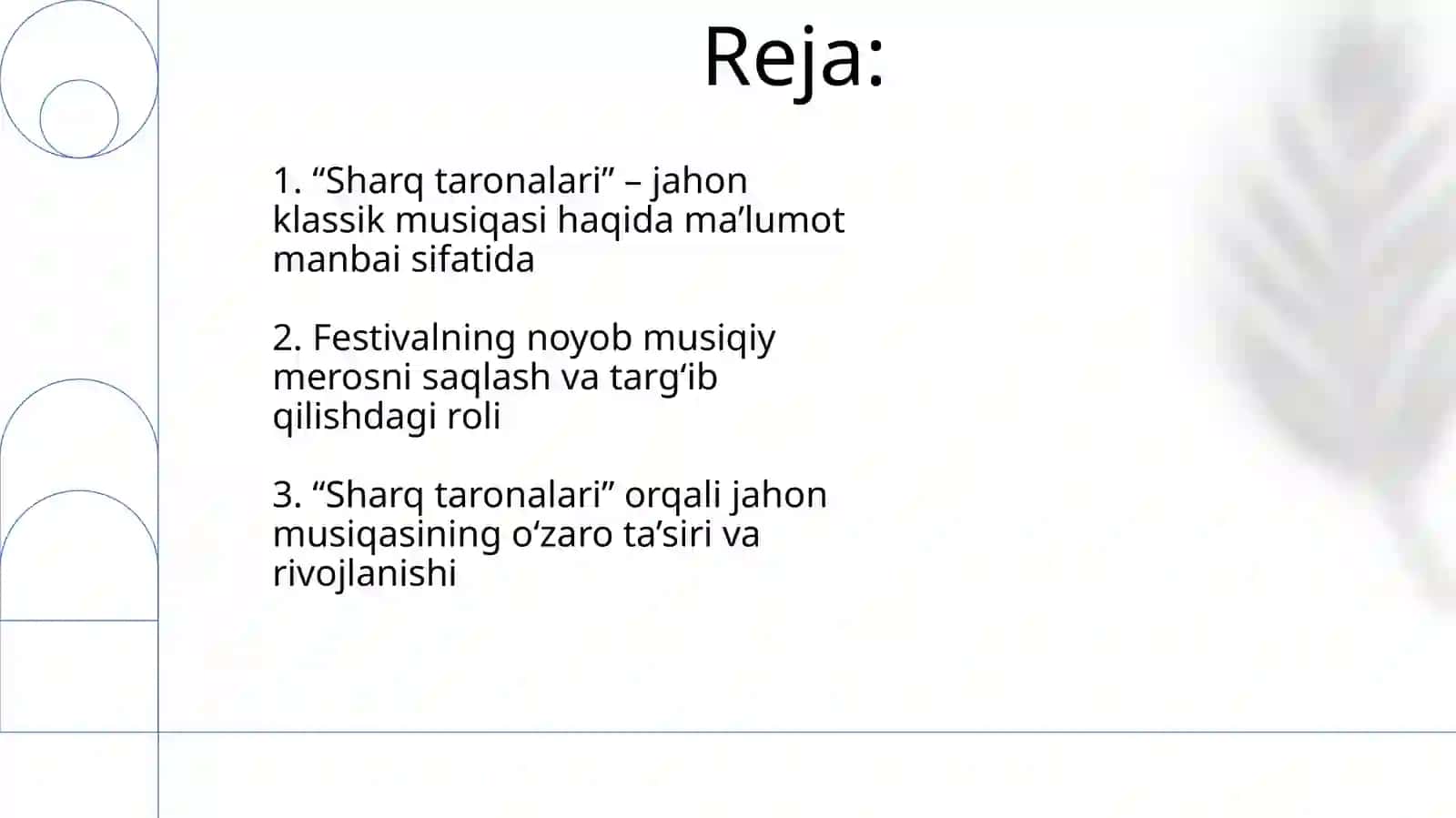 Reja:

1. “Sharq taronalari” – jahon klassik musiqasi haqida ma’lumot manbai sifatida

2. Festivalning noyob musiqiy merosni saqlash va targ‘ib qilishdagi roli

3. “Sharq taronalari” orqali jahon musiqasining o‘zaro ta’siri va rivojlanishi